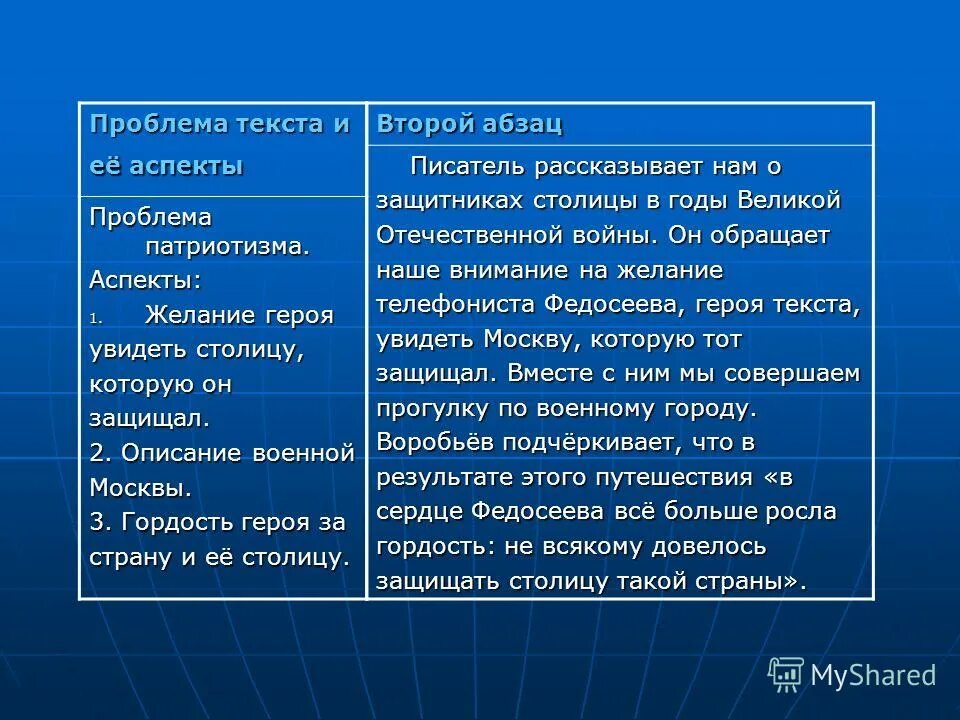 | Проблема текста и её аспекты | Второй абзац |
|---|---|
| Проблема патриотизма. Аспекты: 1. Желание героя увидеть столицу, которую он защищал. 2. Описание военной Москвы. 3. Гордость героя за страну и её столицу. | Писатель рассказывает нам о защитниках столицы в годы Великой Отечественной войны. Он обращает наше внимание на желание телефониста Федосеева, героя текста, увидеть Москву, которую тот защищал. Вместе с ним мы совершаем прогулку по военному городу. Воробьёв подчёркивает, что в результате этого путешествия «в сердце Федосеева всё больше росла гордость: не всякому довелось защищать столицу такой страны». |

MyShared